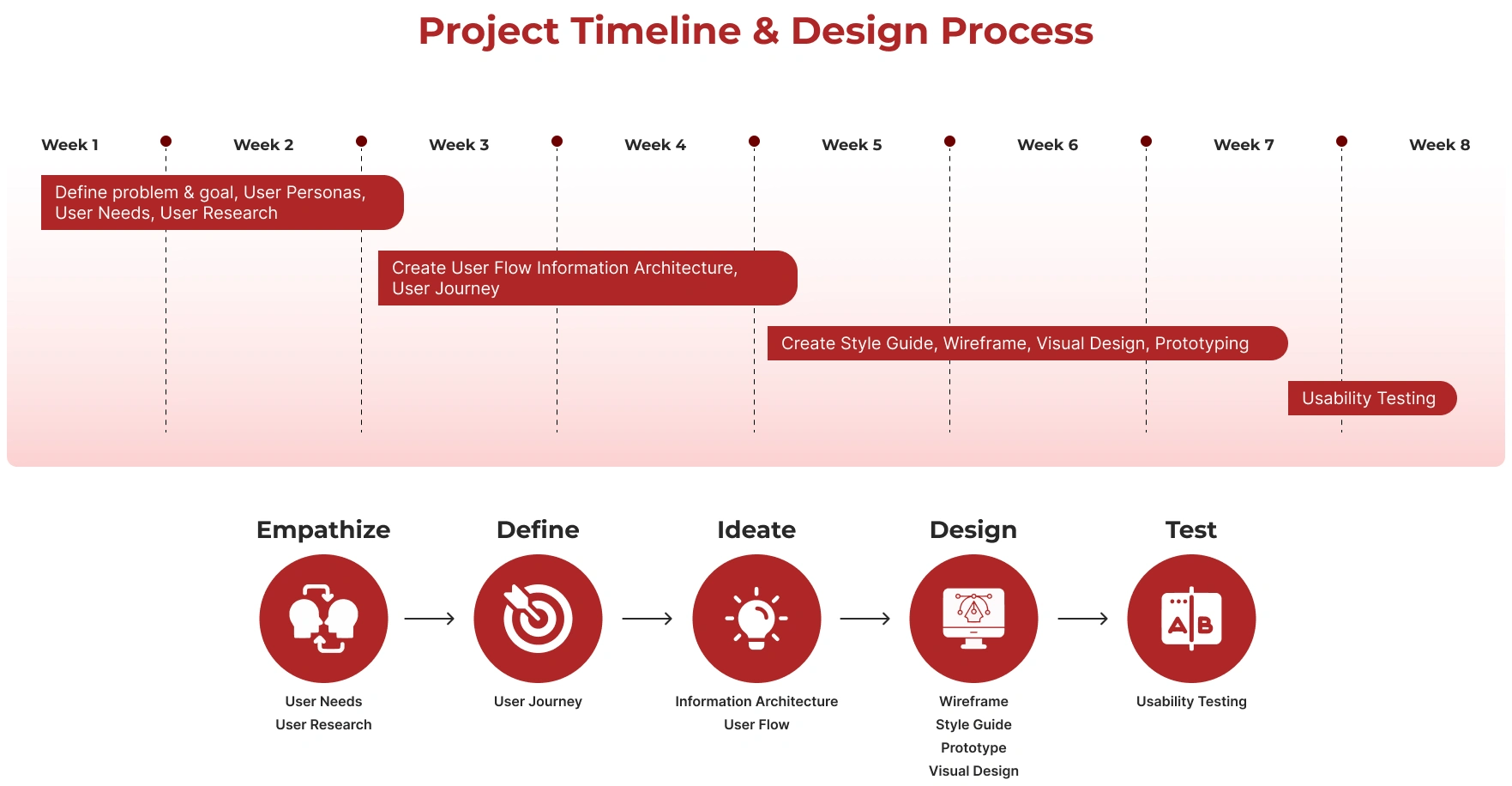 Project Timeline & Design Process

Week 1 Week 2 Week 3 Week 4 Week 5 Week 6 Week 7 Week 8

Define problem & goal, User Personas, User Needs, User Research

Create User Flow Information Architecture, User Journey

Create Style Guide, Wireframe, Visual Design, Prototyping

Usability Testing

Empathize

User Needs
User Research

Define

User Journey

Ideate

Information Architecture
User Flow

Design

Wireframe
Style Guide
Prototype
Visual Design

Test

A B

Usability Testing